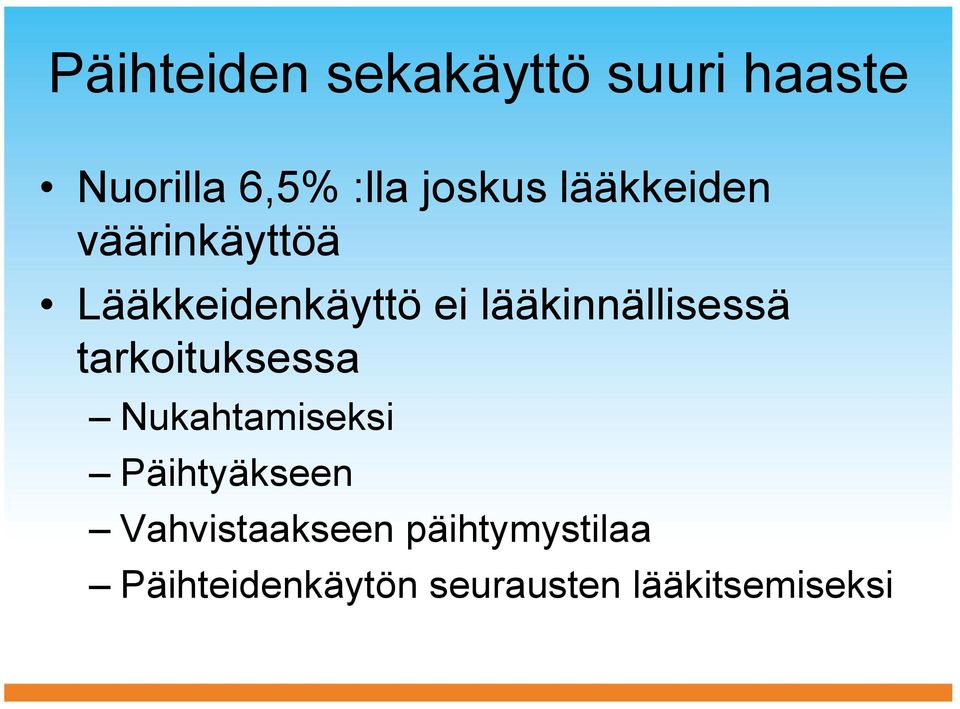 Päihteiden sekakäyttö suuri haaste

• Nuorilla 6,5% :lla joskus lääkkeiden väärinkäyttöä
• Lääkkeidenkäyttö ei lääkinnällisessä tarkoituksessa
– Nukahtamiseksi
– Päihtyäkseen
– Vahvistaakseen päihtymystilaa
– Päihteidenkäytön seurausten lääkitsemiseksi